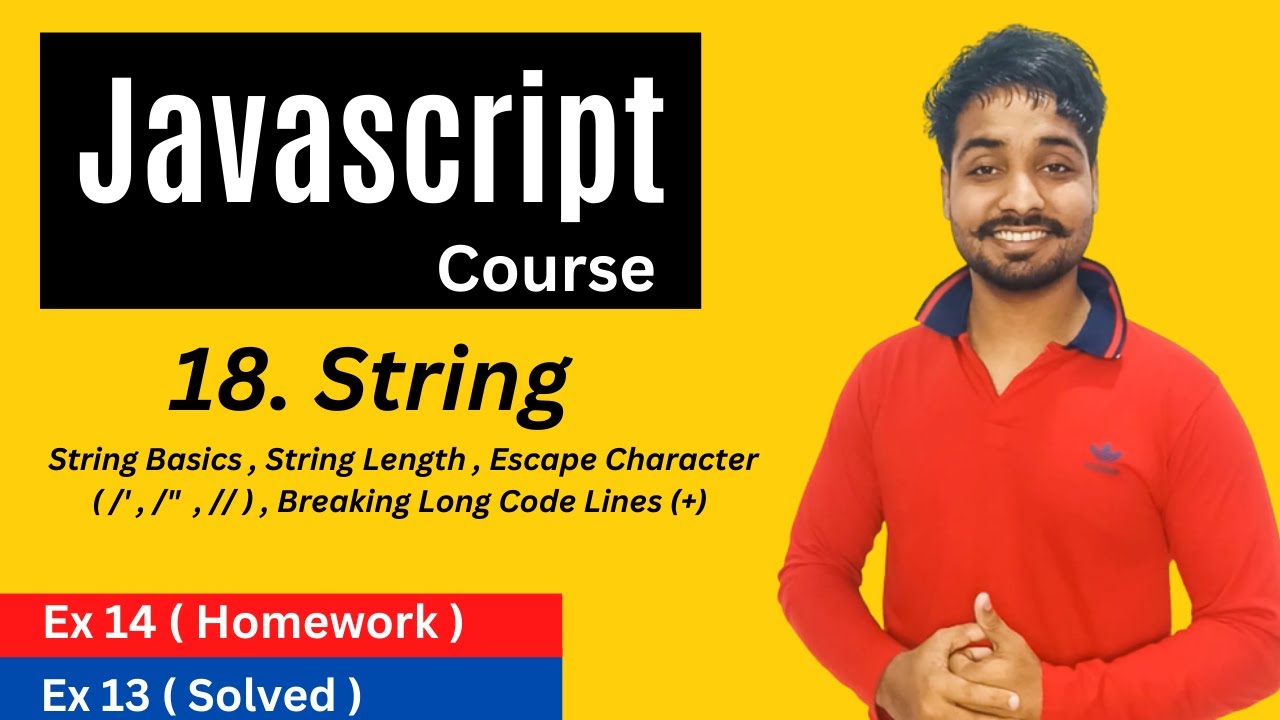 Javascript
Course

18. String

String Basics , String Length , Escape Character ( /' , /" , // ) , Breaking Long Code Lines (+)

Ex 14 ( Homework )

Ex 13 ( Solved )